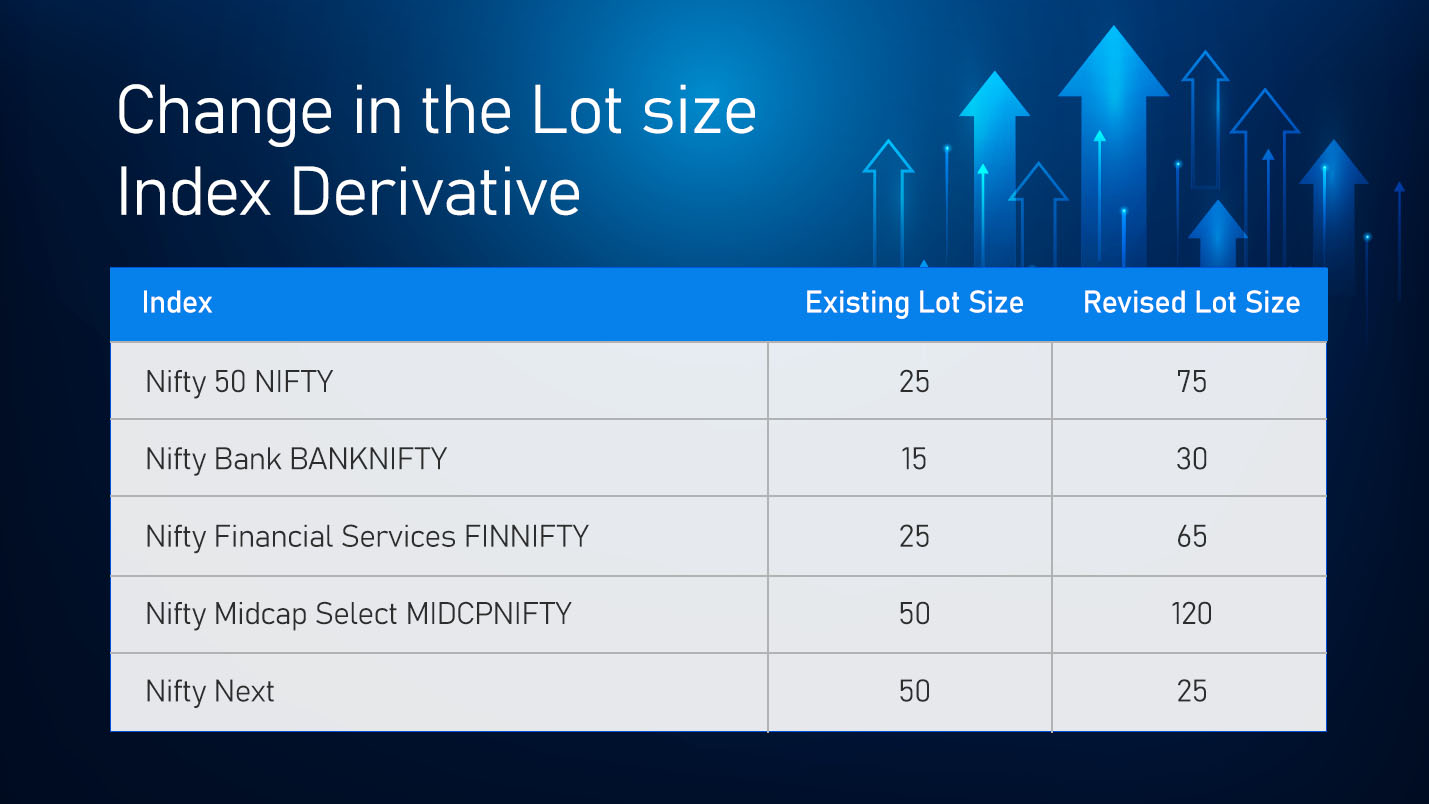 Change in the Lot size
Index Derivative

| Index | Existing Lot Size | Revised Lot Size |
|---|---|---|
| Nifty 50 NIFTY | 25 | 75 |
| Nifty Bank BANKNIFTY | 15 | 30 |
| Nifty Financial Services FINNIFTY | 25 | 65 |
| Nifty Midcap Select MIDCPNIFTY | 50 | 120 |
| Nifty Next | 50 | 25 |